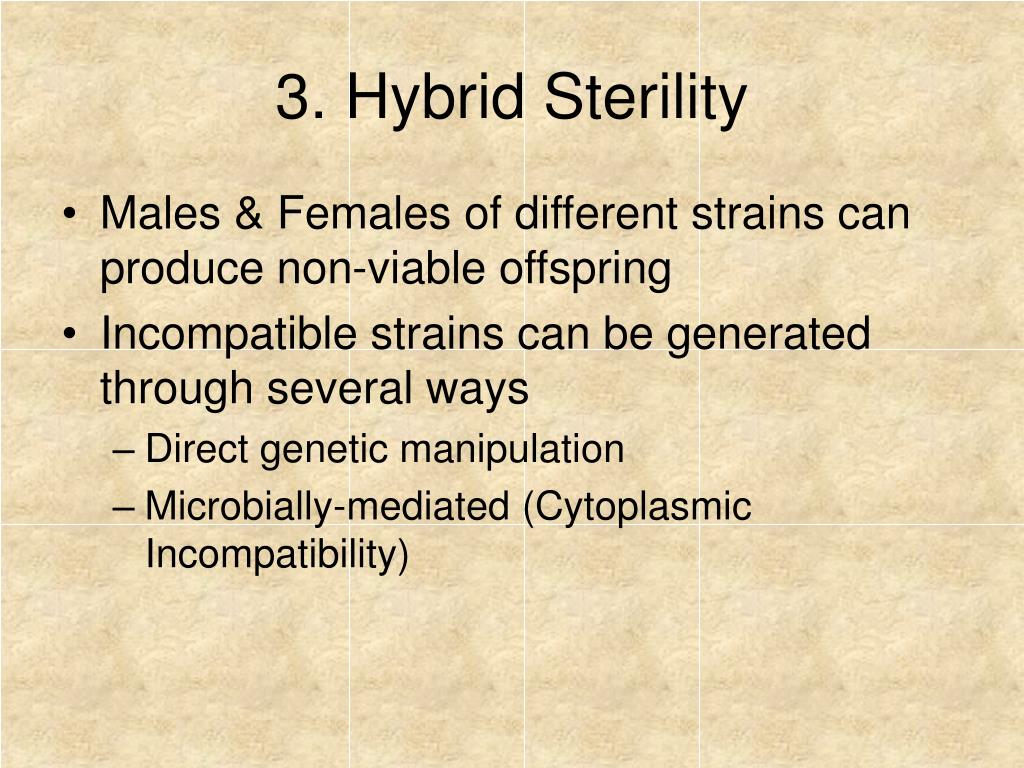 3. Hybrid Sterility

• Males & Females of different strains can produce non-viable offspring

• Incompatible strains can be generated through several ways

– Direct genetic manipulation

– Microbially-mediated (Cytoplasmic Incompatibility)